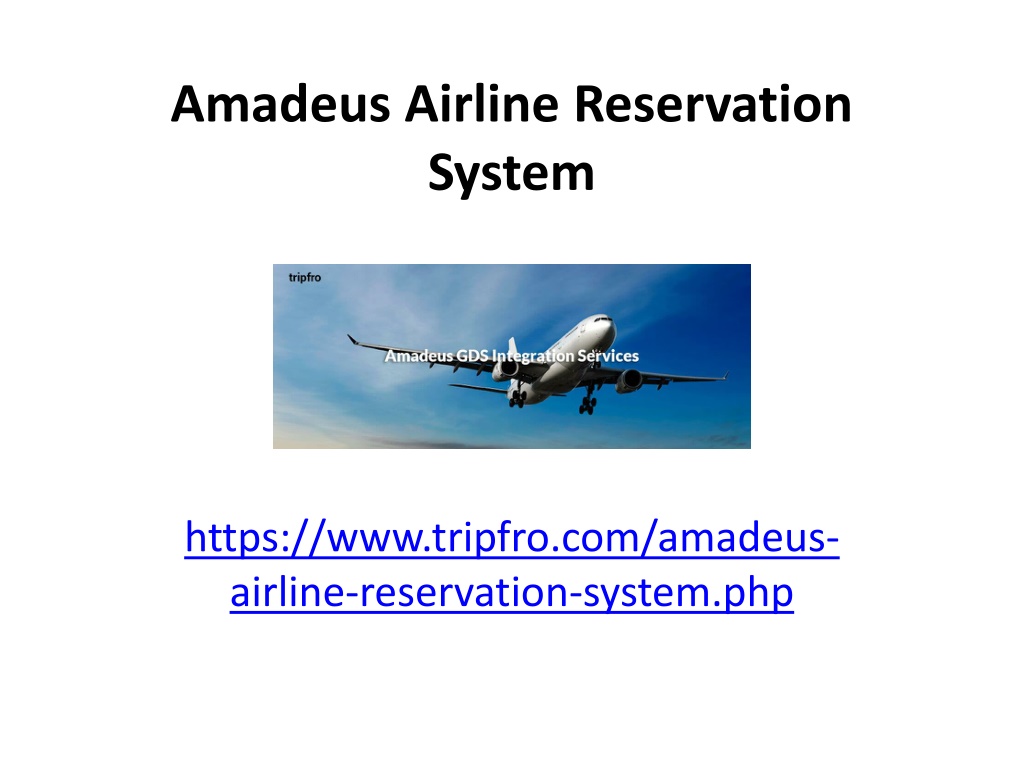 Amadeus Airline Reservation System

tripfro

Amadeus GDS Integration Services

https://www.tripfro.com/amadeus-airline-reservation-system.php